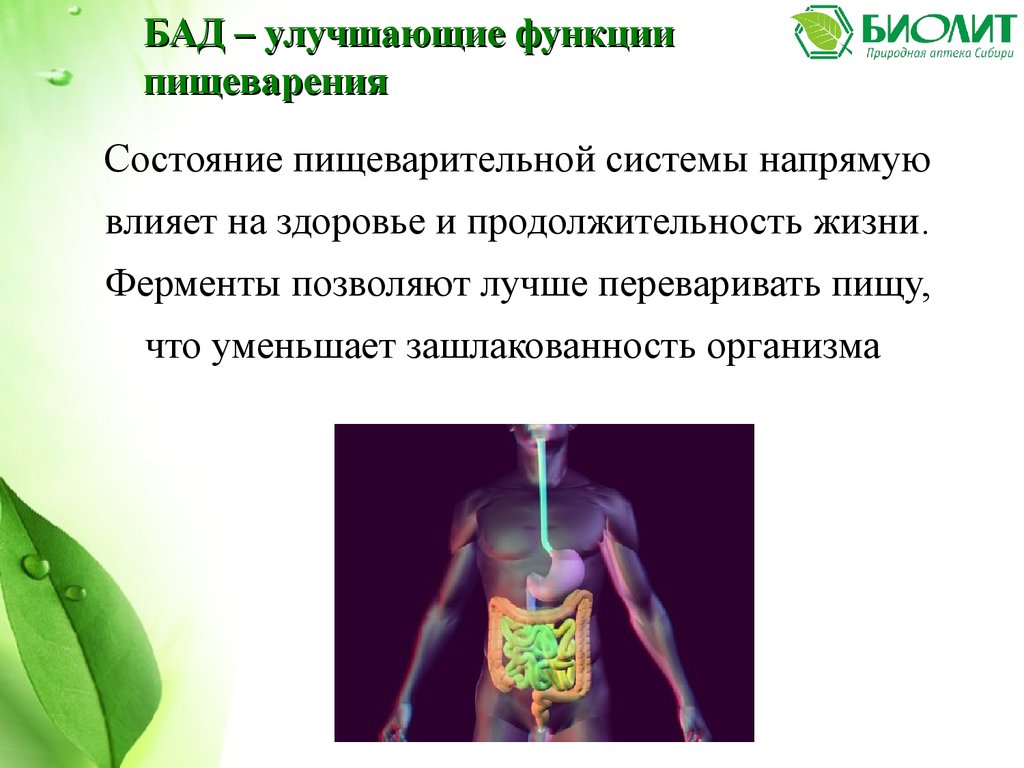 БАД – улучшающие функции пищеварения

БИОЛИТ
Природная аптека Сибири

Состояние пищеварительной системы напрямую влияет на здоровье и продолжительность жизни. Ферменты позволяют лучше переваривать пищу, что уменьшает зашлакованность организма